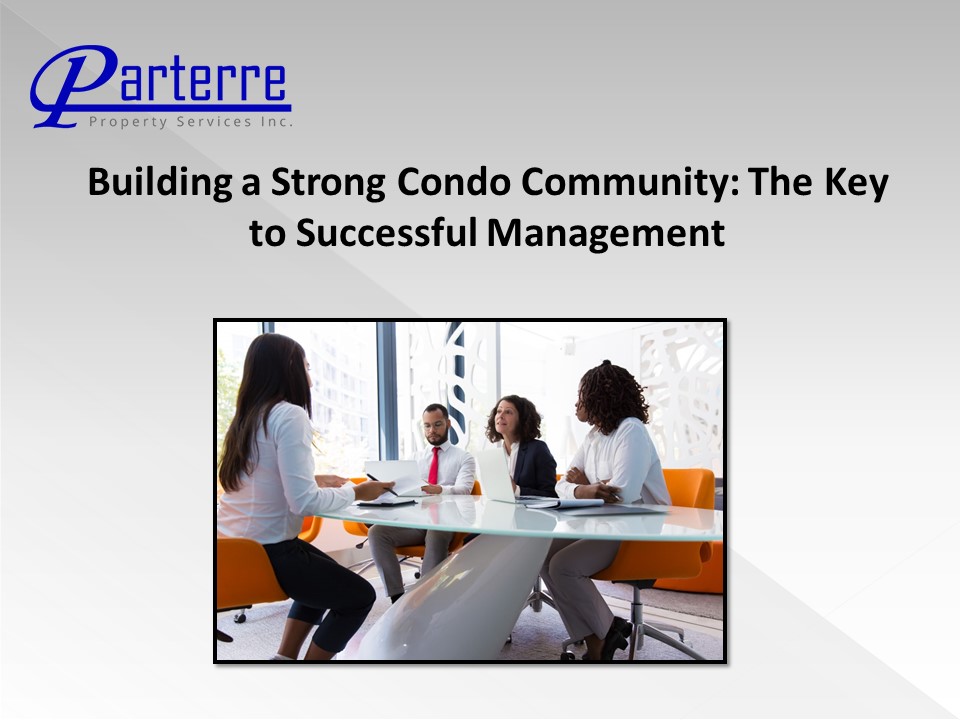 Parterre
Property Services Inc.

Building a Strong Condo Community: The Key to Successful Management